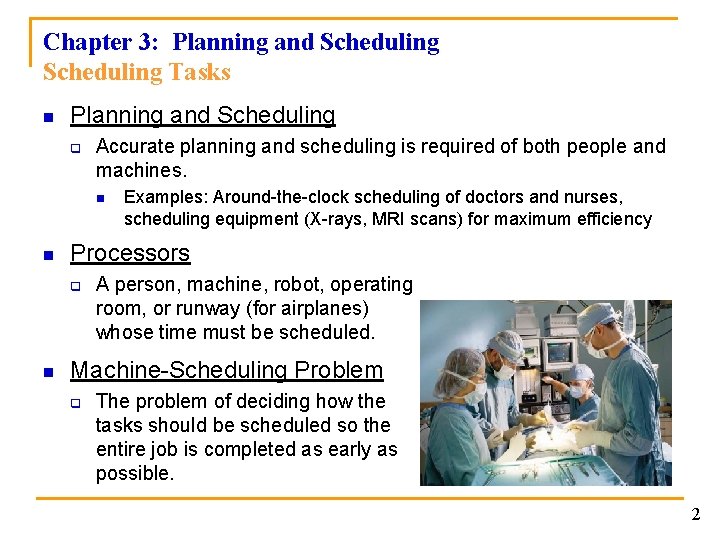 Chapter 3: Planning and Scheduling
Scheduling Tasks

Planning and Scheduling

Accurate planning and scheduling is required of both people and machines.

Examples: Around-the-clock scheduling of doctors and nurses, scheduling equipment (X-rays, MRI scans) for maximum efficiency

Processors

A person, machine, robot, operating room, or runway (for airplanes) whose time must be scheduled.

Machine-Scheduling Problem

The problem of deciding how the tasks should be scheduled so the entire job is completed as early as possible.

2